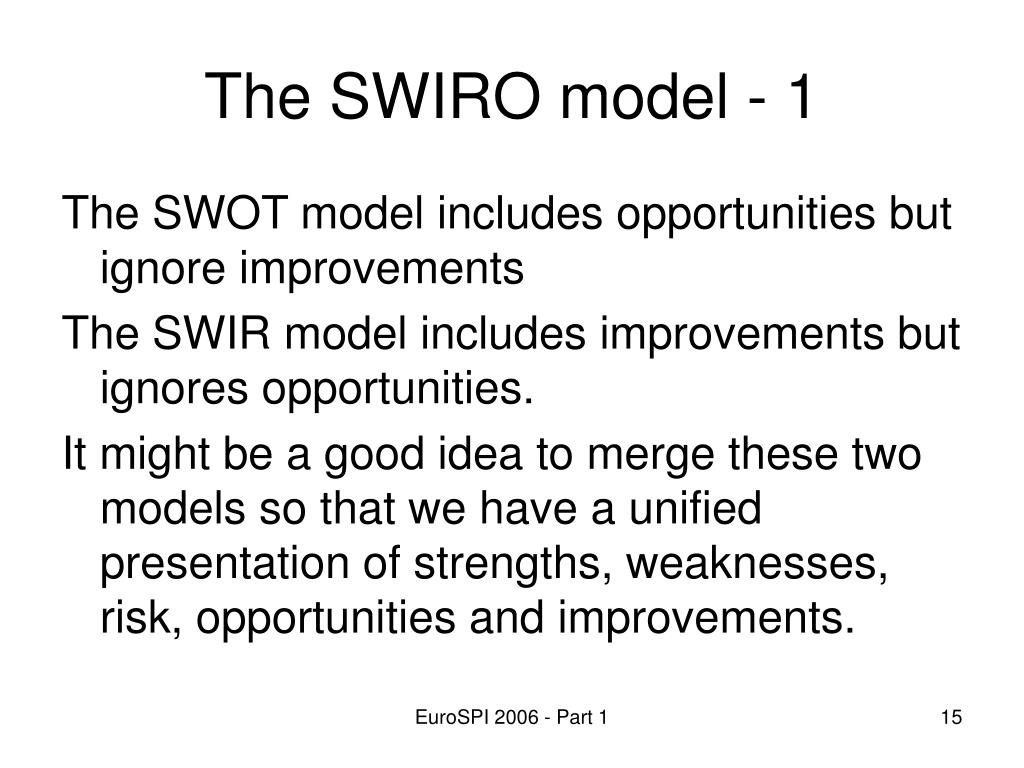 The SWIRO model - 1

The SWOT model includes opportunities but ignore improvements

The SWIR model includes improvements but ignores opportunities.

It might be a good idea to merge these two models so that we have a unified presentation of strengths, weaknesses, risk, opportunities and improvements.

EuroSPI 2006 - Part 1

15